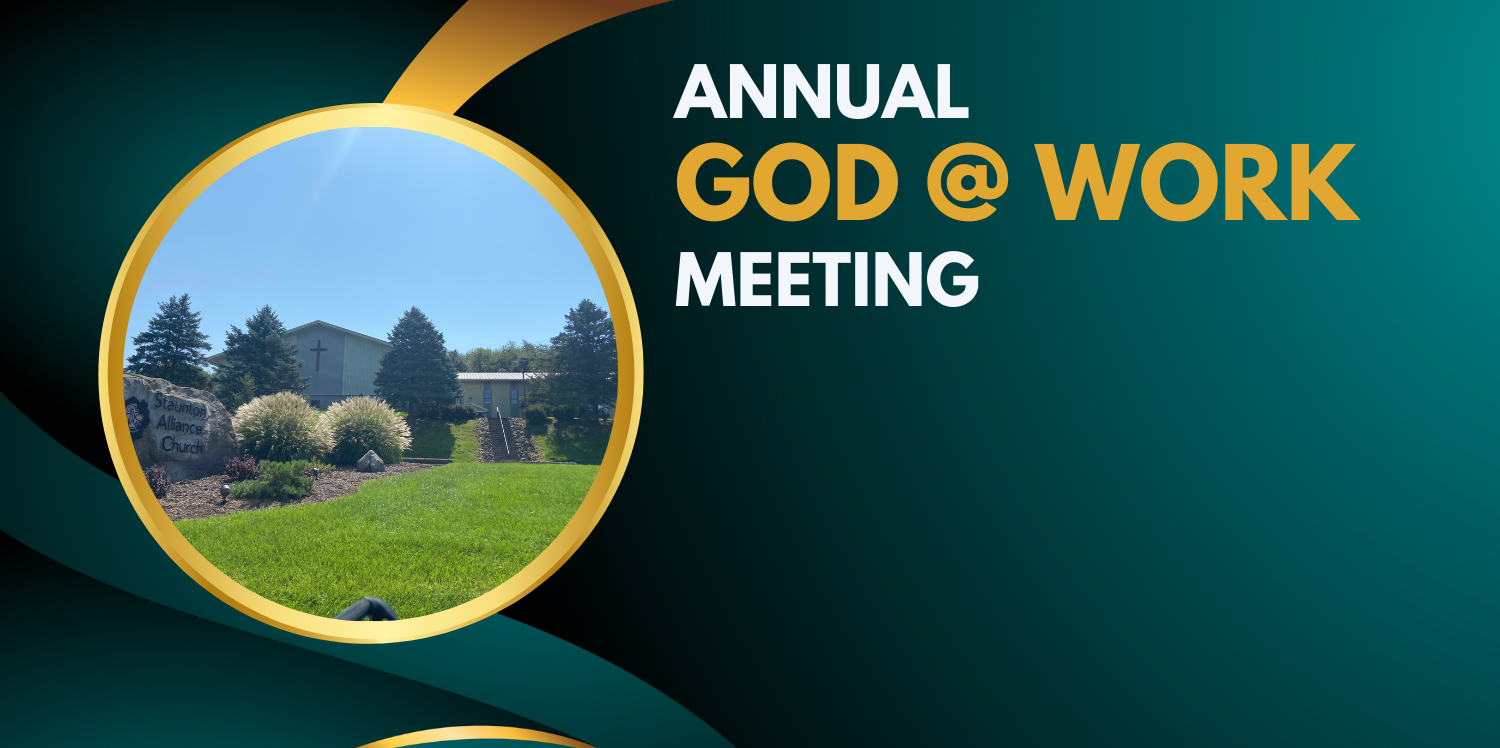 ANNUAL
GOD @ WORK
MEETING

Staunton Alliance Church